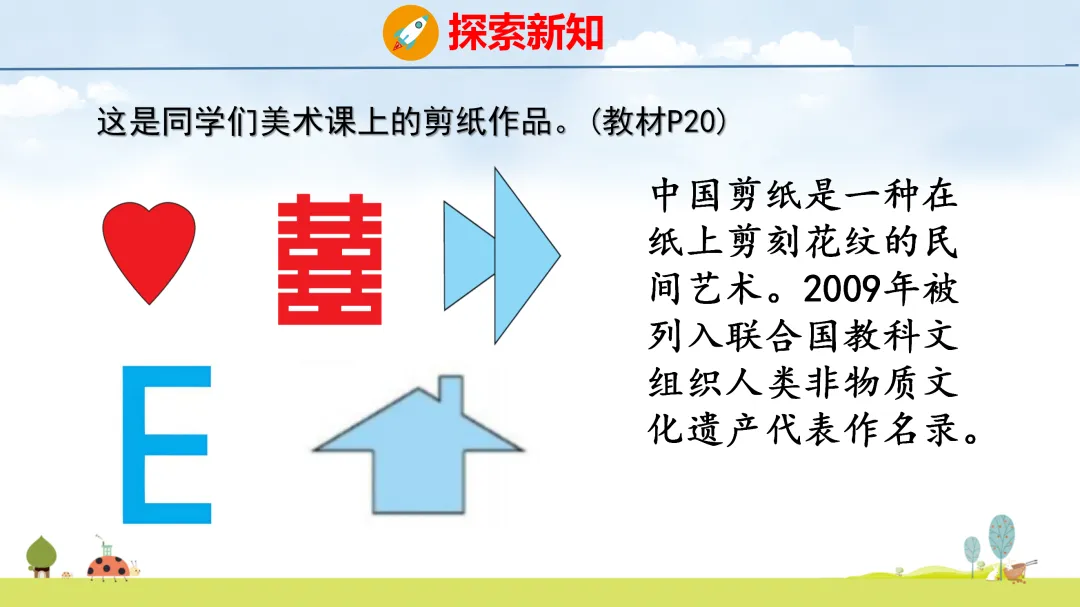 探索新知

这是同学们美术课上的剪纸作品。(教材P20)

囍

E

中国剪纸是一种在纸上剪刻花纹的民间艺术。2009年被列入联合国教科文组织人类非物质文化遗产代表作名录。